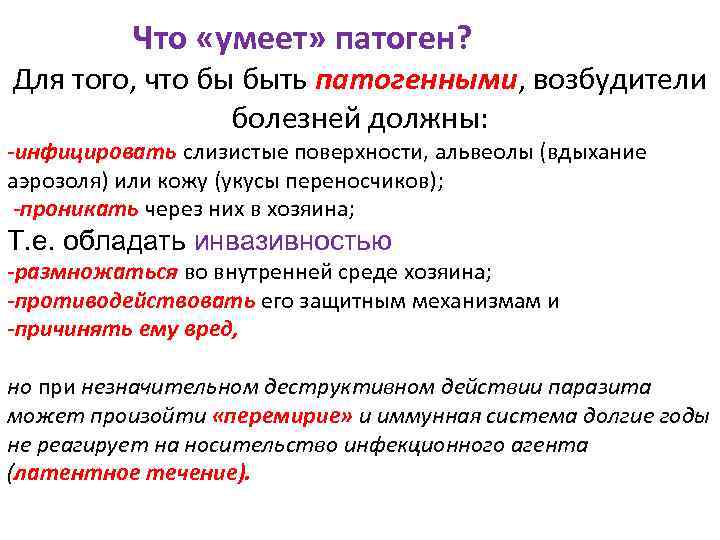 Что «умеет» патоген?

Для того, что бы быть патогенными, возбудители болезней должны:

-инфицировать слизистые поверхности, альвеолы (вдыхание аэрозоля) или кожу (укусы переносчиков);
-проникать через них в хозяина;
Т.е. обладать инвазивностью
-размножаться во внутренней среде хозяина;
-противодействовать его защитным механизмам и
-причинять ему вред,

но при незначительном деструктивном действии паразита может произойти «перемирие» и иммунная система долгие годы не реагирует на носительство инфекционного агента (латентное течение).